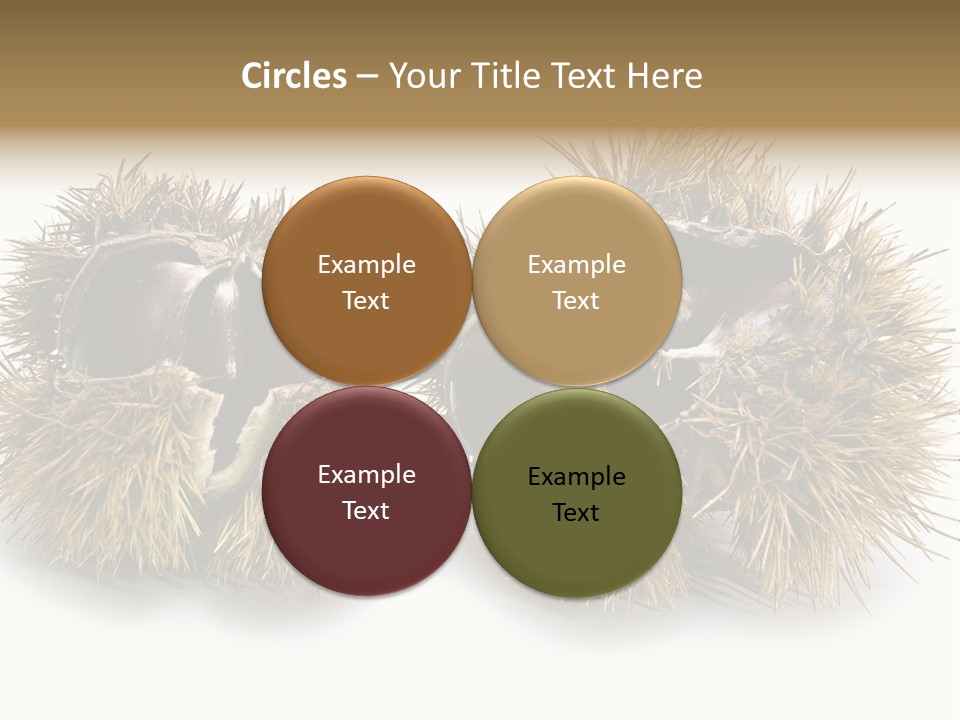 Circles – Your Title Text Here

Example Text

Example Text

Example Text

Example Text